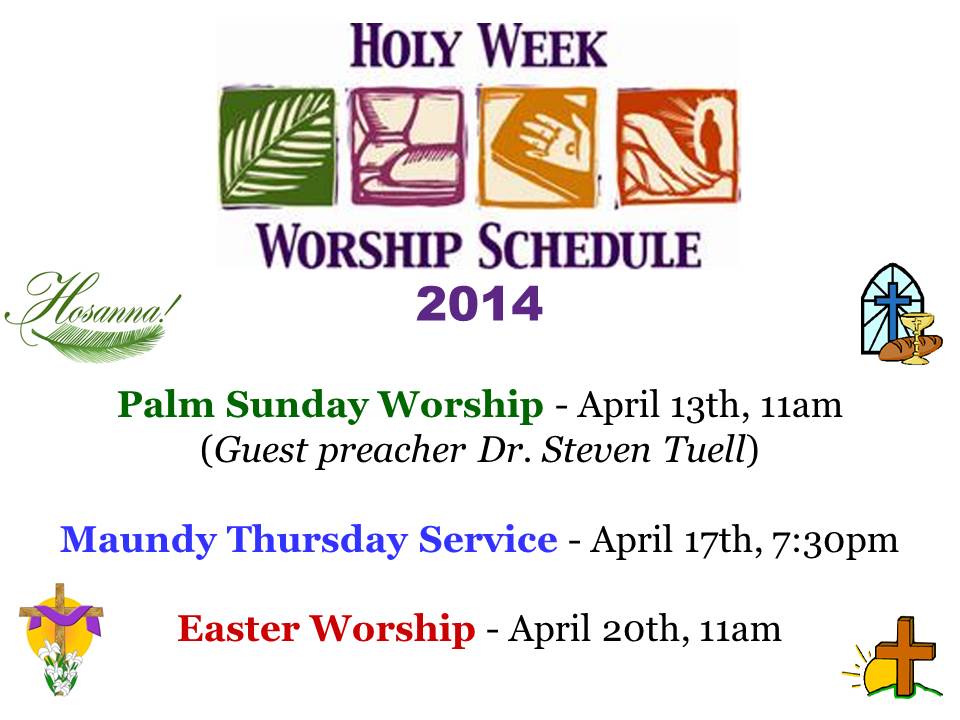 HOLY WEEK
WORSHIP SCHEDULE
2014

Hosanna!

Palm Sunday Worship - April 13th, 11am
(Guest preacher Dr. Steven Tuell)

Maundy Thursday Service - April 17th, 7:30pm

Easter Worship - April 20th, 11am